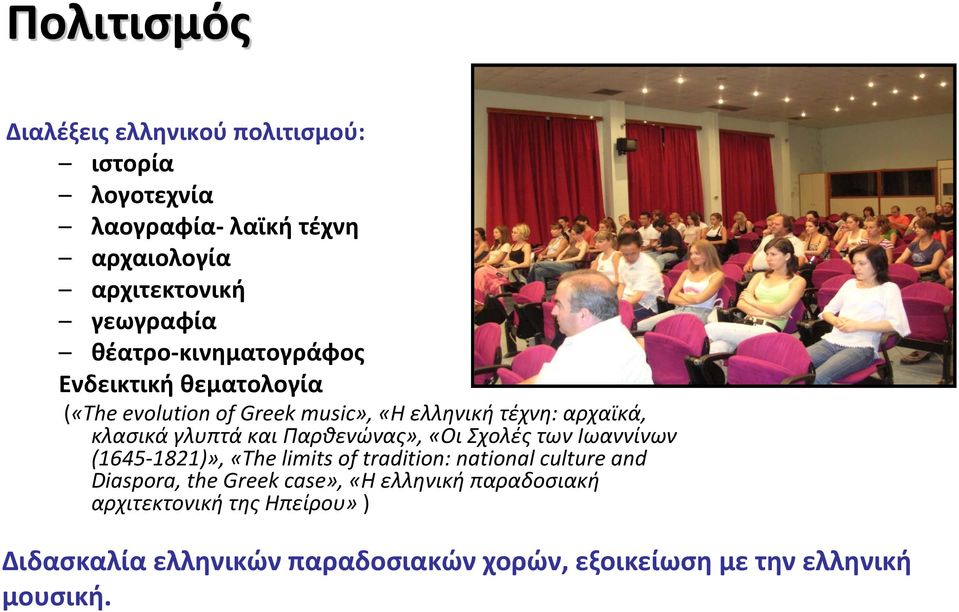 Πολιτισμός

Διαλέξεις ελληνικού πολιτισμού:
– ιστορία
– λογοτεχνία
– λαογραφία- λαϊκή τέχνη
– αρχαιολογία
– αρχιτεκτονική
– γεωγραφία
– θέατρο-κινηματογράφος
Ενδεικτική θεματολογία
(«The evolution of Greek music», «Η ελληνική τέχνη: αρχαϊκά, κλασικά γλυπτά και Παρθενώνας», «Οι Σχολές των Ιωαννίνων (1645-1821)», «The limits of tradition: national culture and Diaspora, the Greek case», «Η ελληνική παραδοσιακή αρχιτεκτονική της Ηπείρου» )

Διδασκαλία ελληνικών παραδοσιακών χορών, εξοικείωση με την ελληνική μουσική.